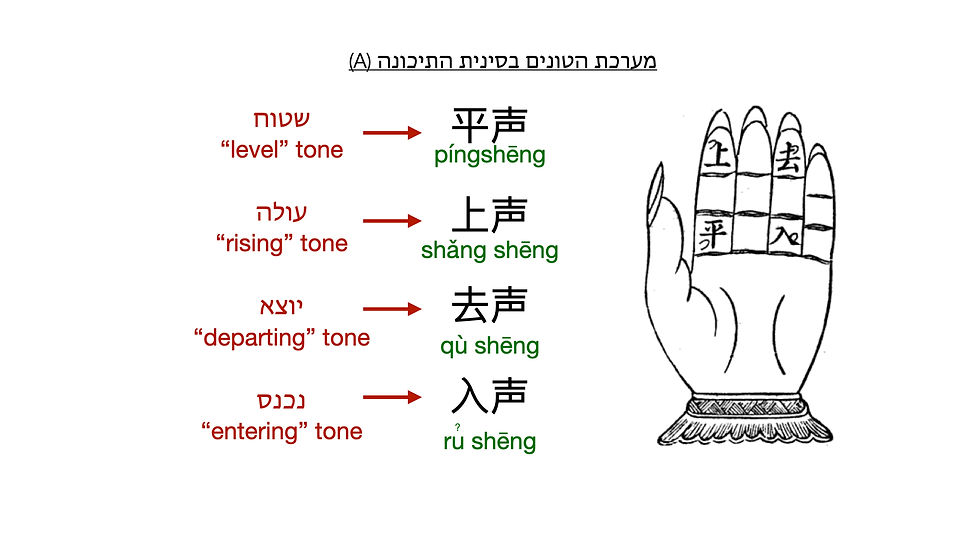 מערכת הטונים בסינית התיכונה (A)

שטוח
“level” tone
平声
píngshēng

עולה
“rising” tone
上声
shǎng shēng

יוצא
“departing” tone
去声
qù shēng

נכנס
“entering” tone
入声
rủ shēng

上
去
平
入